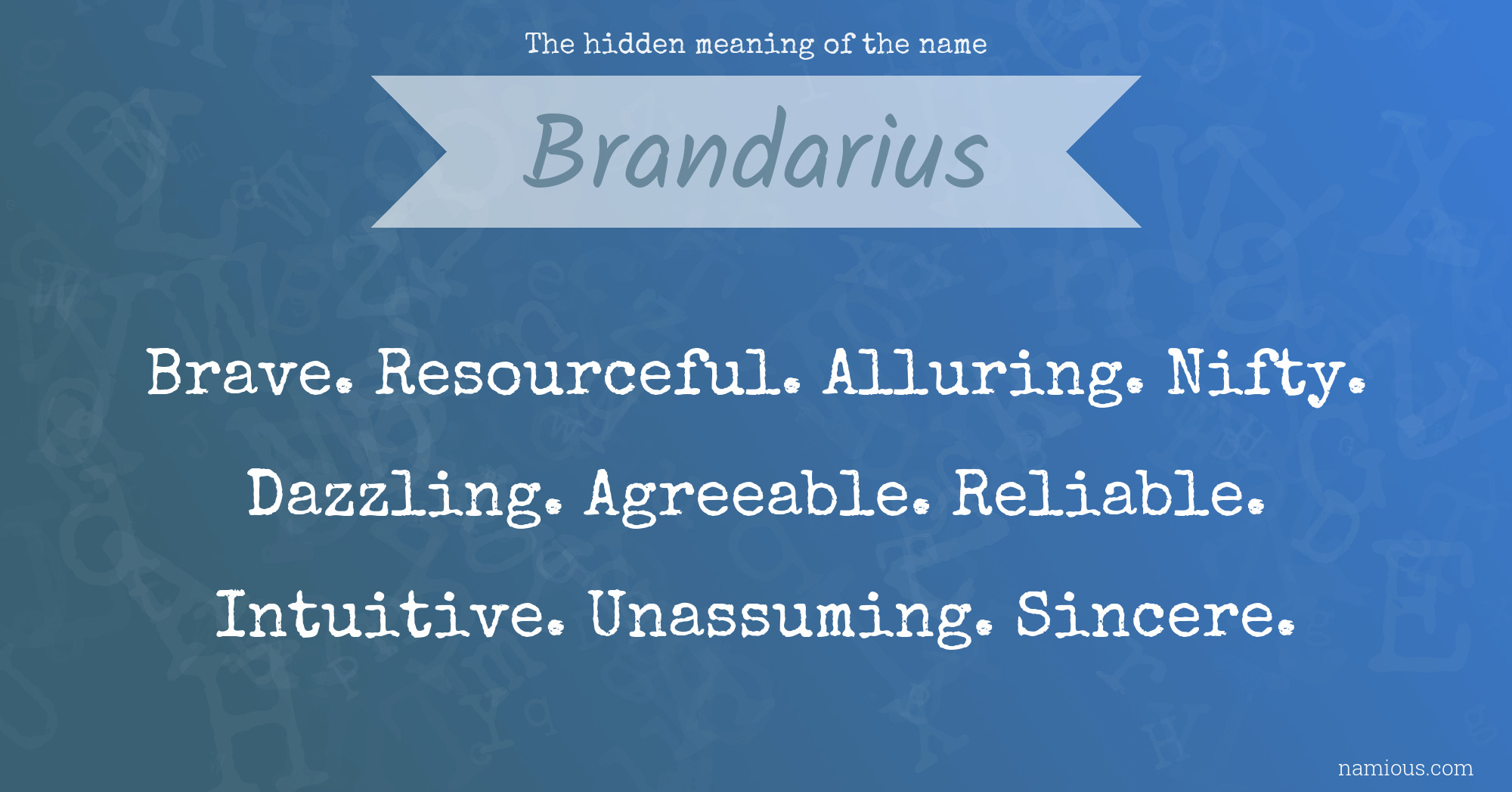 The hidden meaning of the name

Brandarius

Brave. Resourceful. Alluring. Nifty. Dazzling. Agreeable. Reliable. Intuitive. Unassuming. Sincere.

namious.com